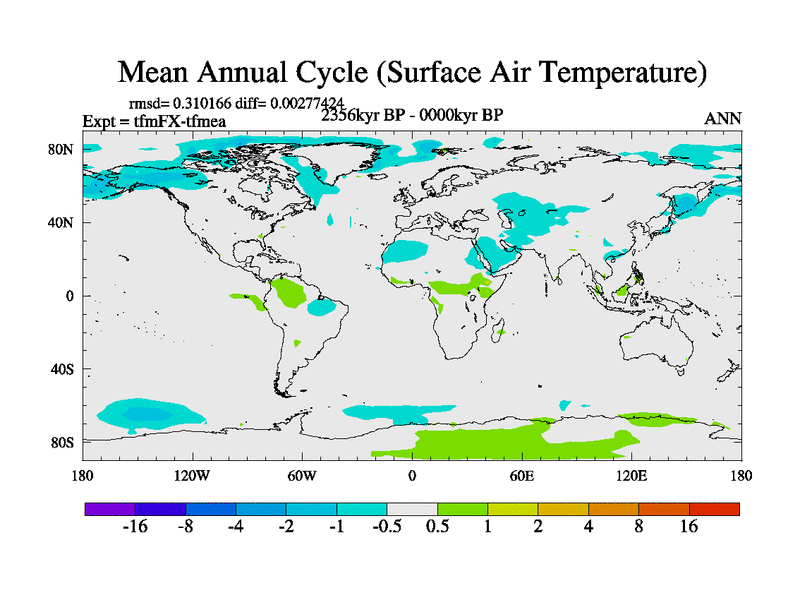 Mean Annual Cycle (Surface Air Temperature)

rmsd= 0.310166 diff= 0.00277424
Expt = tfmFX-tfmea
2356kyr BP - 0000kyr BP
ANN

80N
40N
0
40S
80S

180
120W
60W
0
60E
120E
180

-16 -8 -4 -2 -1 -0.5 0.5 1 2 4 8 16